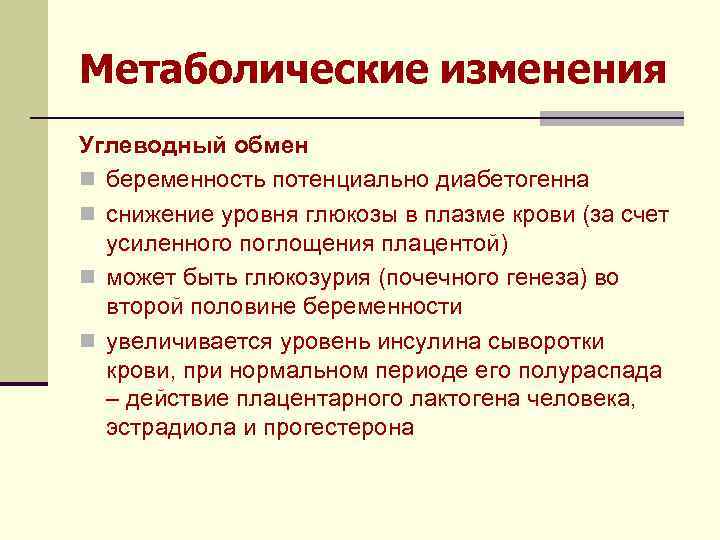 Метаболические изменения

Углеводный обмен

беременность потенциально диабетогенна

снижение уровня глюкозы в плазме крови (за счет усиленного поглощения плацентой)

может быть глюкозурия (почечного генеза) во второй половине беременности

увеличивается уровень инсулина сыворотки крови, при нормальном периоде его полураспада – действие плацентарного лактогена человека, эстрадиола и прогестерона